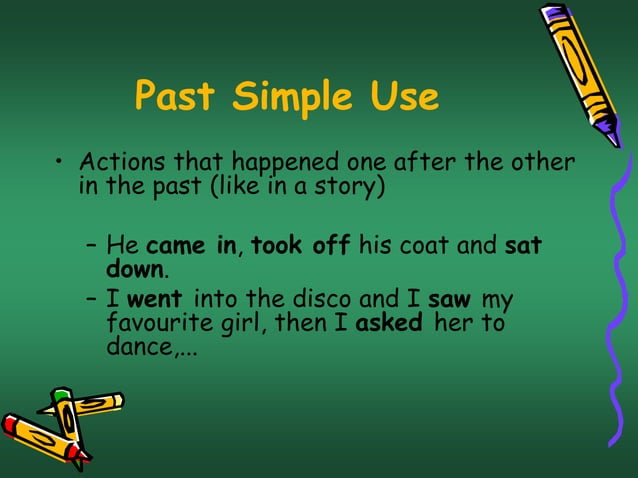 Past Simple Use

• Actions that happened one after the other in the past (like in a story)

– He came in, took off his coat and sat down.
– I went into the disco and I saw my favourite girl, then I asked her to dance,...